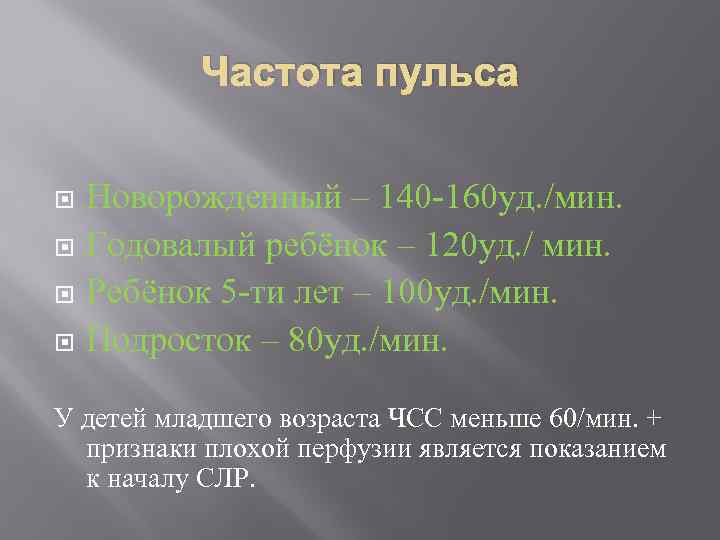 Частота пульса

Новорожденный – 140-160уд./мин.
Годовалый ребёнок – 120уд./ мин.
Ребёнок 5-ти лет – 100уд./мин.
Подросток – 80уд./мин.

У детей младшего возраста ЧСС меньше 60/мин. + признаки плохой перфузии является показанием к началу СЛР.